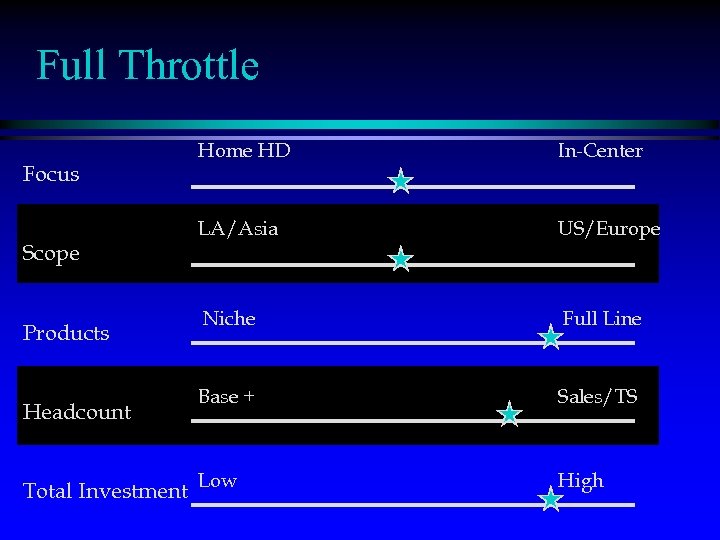 Full Throttle

Focus
Home HD
In-Center

Scope
LA/Asia
US/Europe

Products
Niche
Full Line

Headcount
Base +
Sales/TS

Total Investment
Low
High